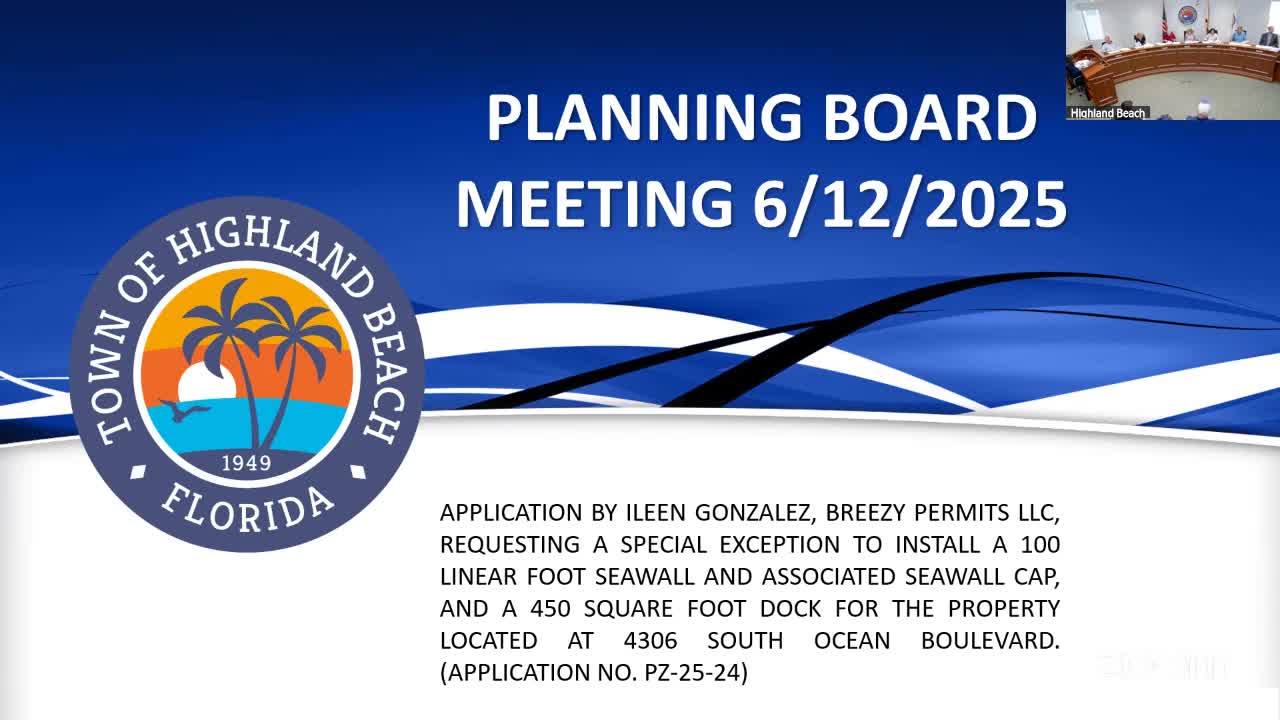 Highland Beach

PLANNING BOARD MEETING 6/12/2025

TOWN OF HIGHLAND BEACH
1949
FLORIDA

APPLICATION BY ILEEN GONZALEZ, BREEZY PERMITS LLC, REQUESTING A SPECIAL EXCEPTION TO INSTALL A 100 LINEAR FOOT SEAWALL AND ASSOCIATED SEAWALL CAP, AND A 450 SQUARE FOOT DOCK FOR THE PROPERTY LOCATED AT 4306 SOUTH OCEAN BOULEVARD. (APPLICATION NO. PZ-25-24)